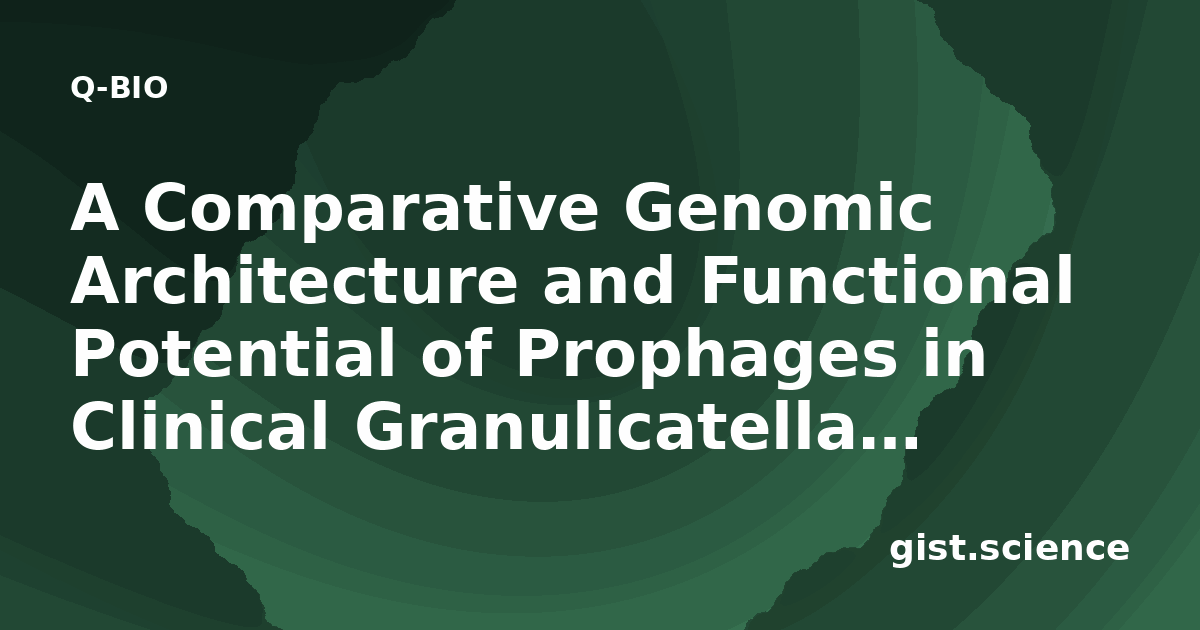 Q-BIO

A Comparative Genomic Architecture and Functional Potential of Prophages in Clinical Granulicatella...

gist.science